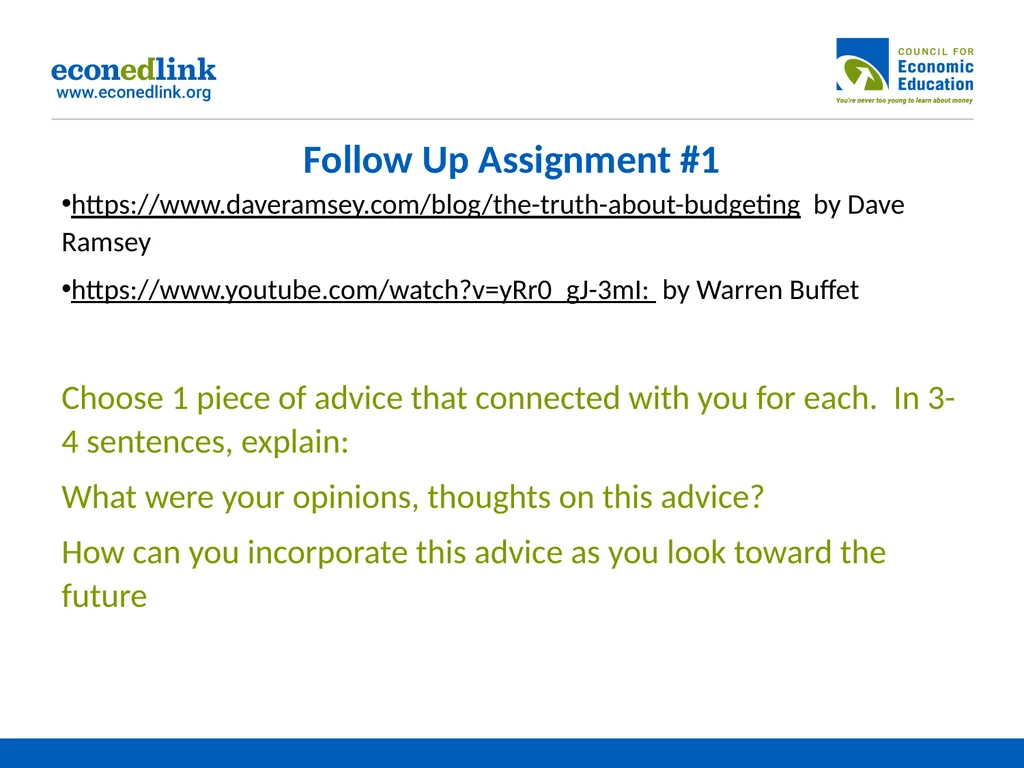 econedlink
www.econedlink.org

COUNCIL FOR
Economic
Education
You're never too young to learn about money

Follow Up Assignment #1

•https://www.daveramsey.com/blog/the-truth-about-budgeting by Dave Ramsey

•https://www.youtube.com/watch?v=yRr0_gJ-3mI: by Warren Buffet

Choose 1 piece of advice that connected with you for each. In 3-4 sentences, explain:

What were your opinions, thoughts on this advice?

How can you incorporate this advice as you look toward the future